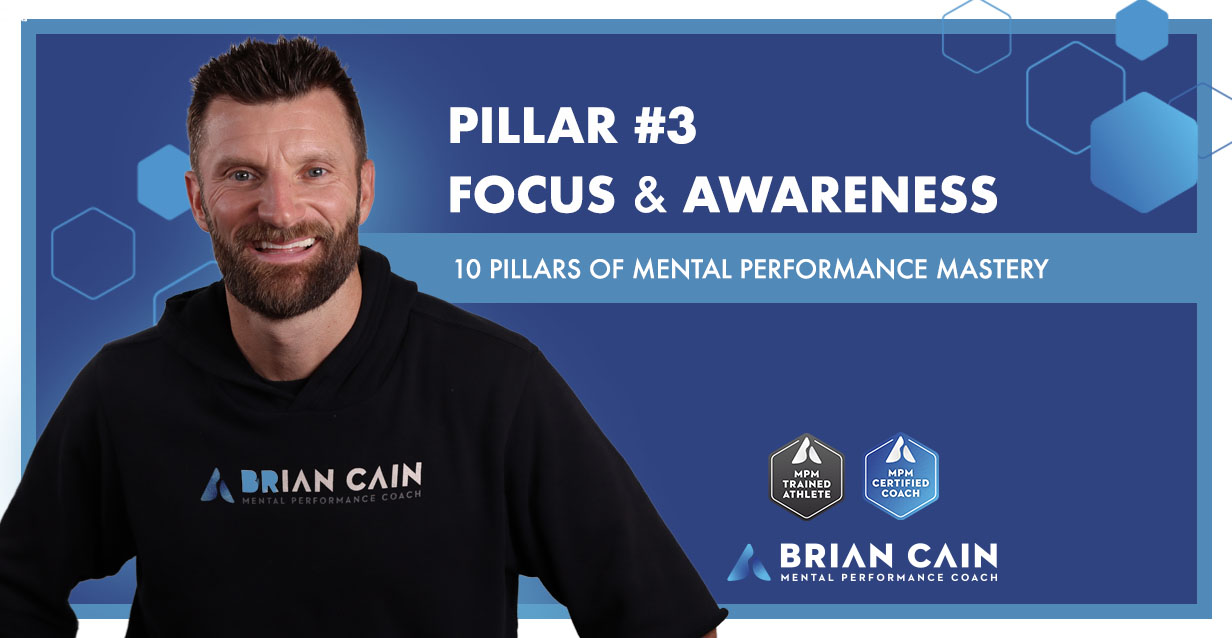 PILLAR #3
FOCUS & AWARENESS

10 PILLARS OF MENTAL PERFORMANCE MASTERY

BRIAN CAIN
MENTAL PERFORMANCE COACH

MPM TRAINED ATHLETE

MPM CERTIFIED COACH

BRIAN CAIN
MENTAL PERFORMANCE COACH